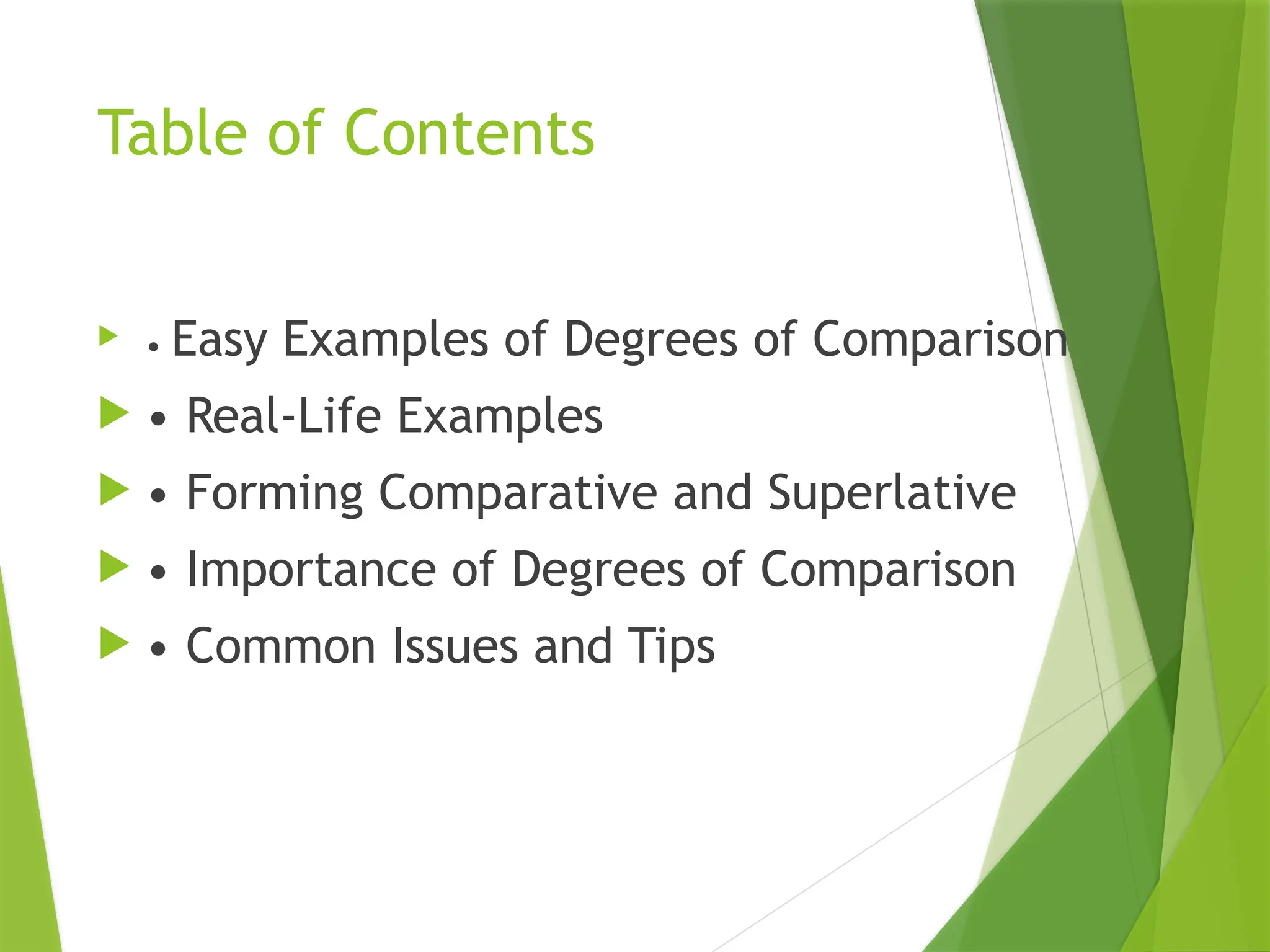 Table of Contents

• Easy Examples of Degrees of Comparison
• Real-Life Examples
• Forming Comparative and Superlative
• Importance of Degrees of Comparison
• Common Issues and Tips